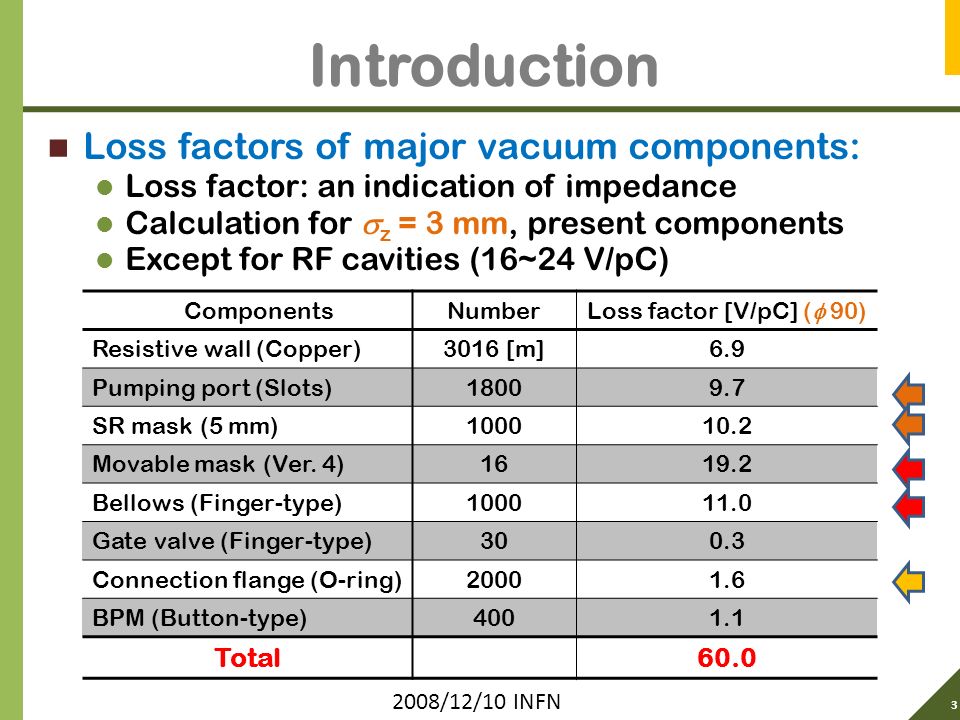 Introduction

Loss factors of major vacuum components:

Loss factor: an indication of impedance

Calculation for $\sigma_z$ = 3 mm, present components

Except for RF cavities (16~24 V/pC)

| Components | Number | Loss factor [V/pC] ($\phi$90) |
|---|---|---|
| Resistive wall (Copper) | 3016 [m] | 6.9 |
| Pumping port (Slots) | 1800 | 9.7 |
| SR mask (5 mm) | 1000 | 10.2 |
| Movable mask (Ver. 4) | 16 | 19.2 |
| Bellows (Finger-type) | 1000 | 11.0 |
| Gate valve (Finger-type) | 30 | 0.3 |
| Connection flange (O-ring) | 2000 | 1.6 |
| BPM (Button-type) | 400 | 1.1 |
| Total | | 60.0 |

2008/12/10 INFN

3